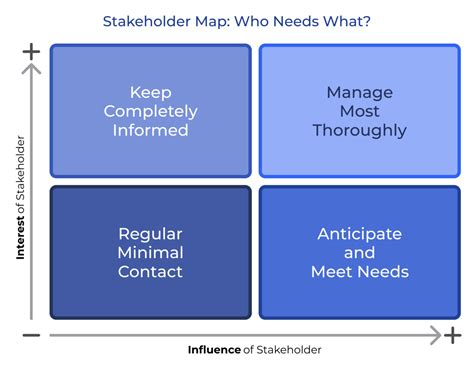 Stakeholder Map: Who Needs What?

+

Interest of Stakeholder

Keep Completely Informed

Manage Most Thoroughly

Regular Minimal Contact

Anticipate and Meet Needs

−

+

Influence of Stakeholder